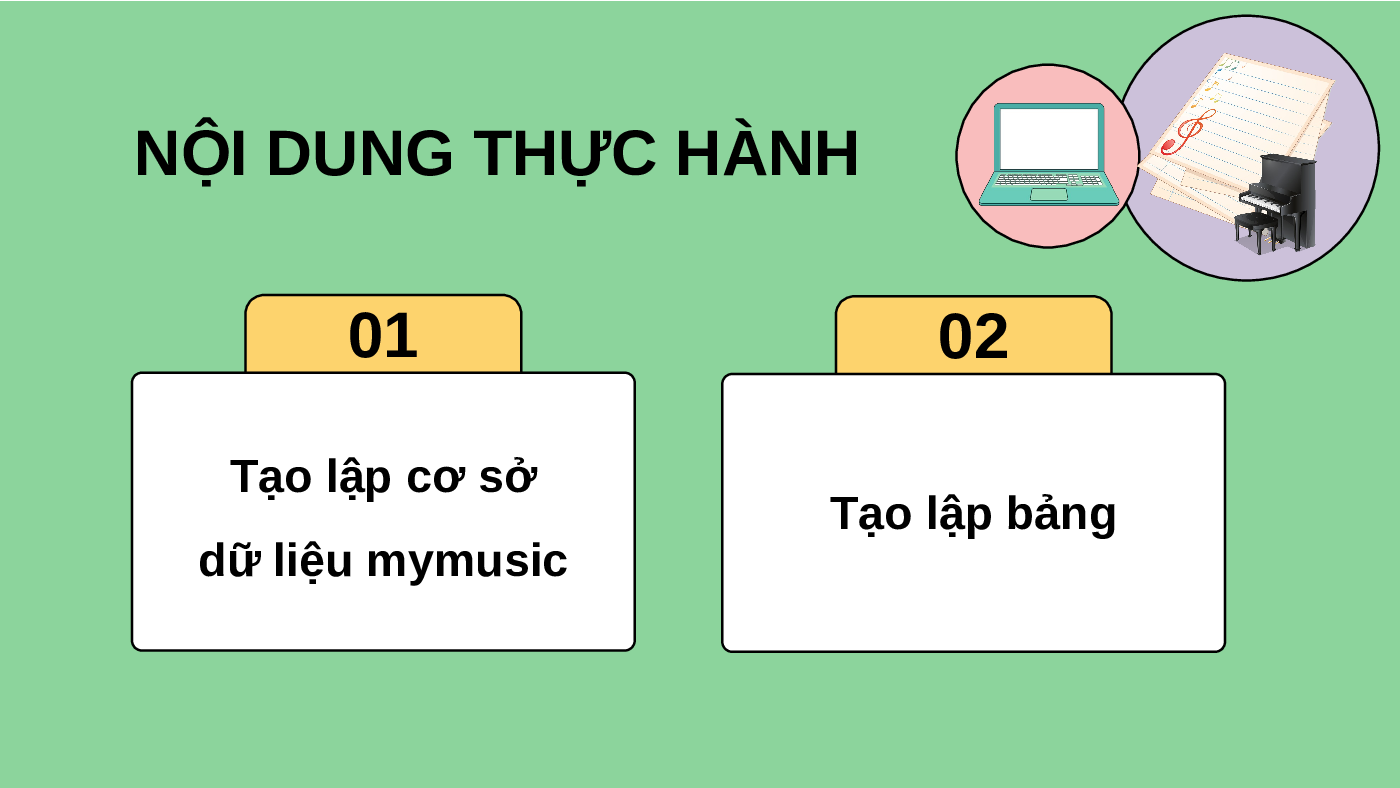 NỘI DUNG THỰC HÀNH

01

Tạo lập cơ sở dữ liệu mymusic

02

Tạo lập bảng